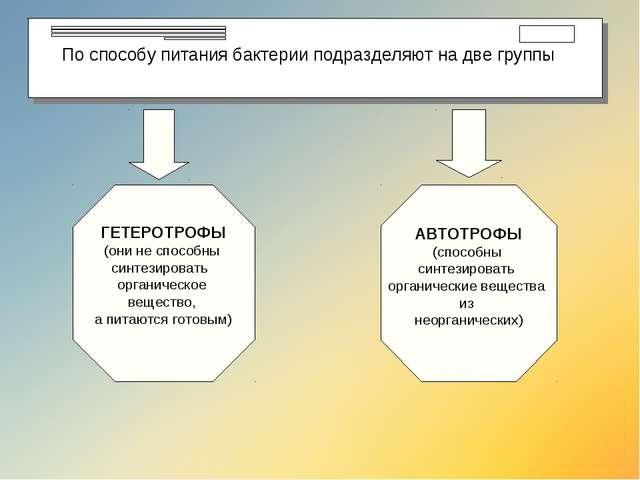 По способу питания бактерии подразделяют на две группы

ГЕТЕРОТРОФЫ
(они не способны синтезировать органическое вещество, а питаются готовым)

АВТОТРОФЫ
(способны синтезировать органические вещества из неорганических)